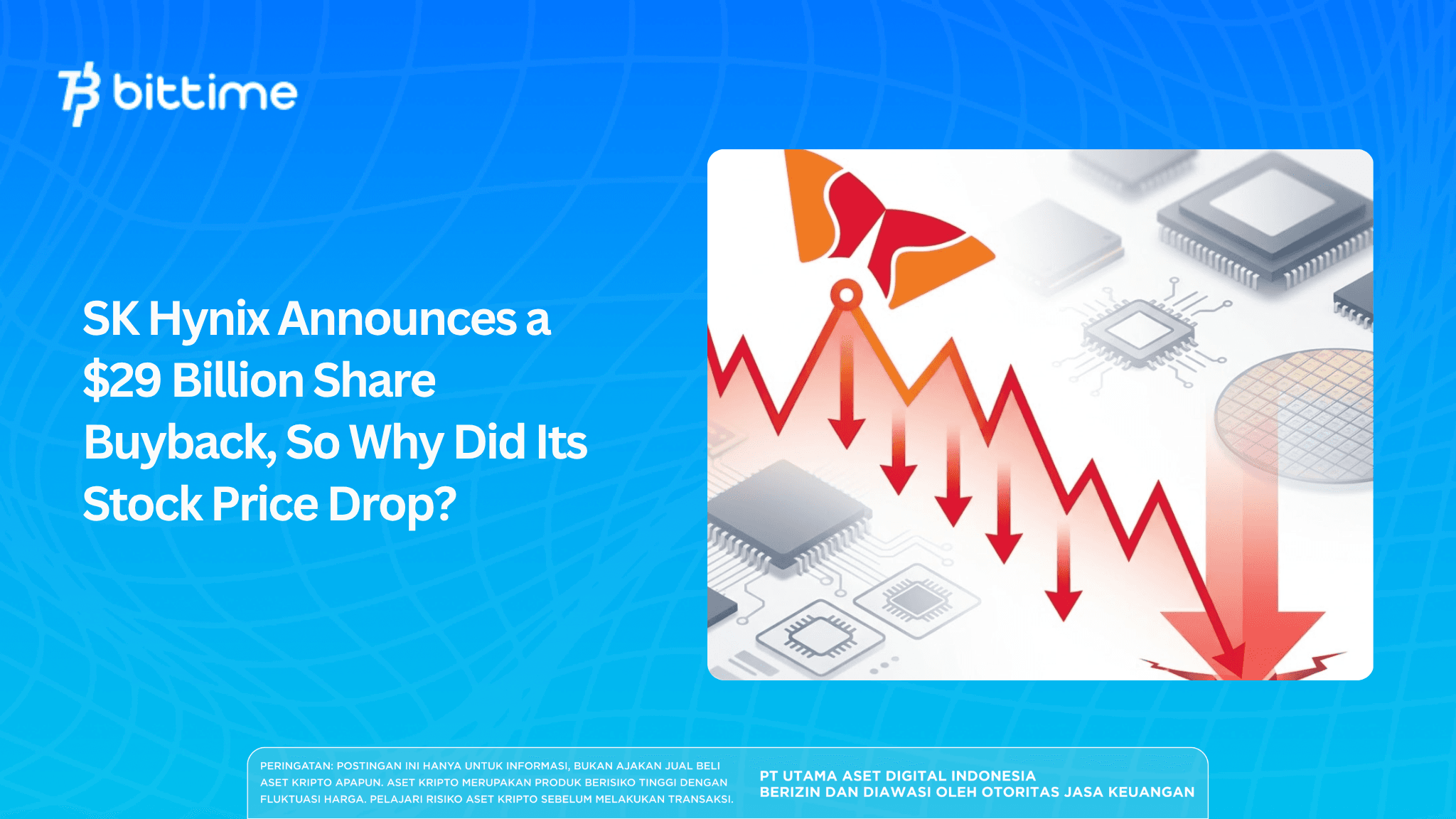 bittime

SK Hynix Announces a $29 Billion Share Buyback, So Why Did Its Stock Price Drop?

PERINGATAN: POSTINGAN INI HANYA UNTUK INFORMASI, BUKAN AJAKAN JUAL BELI ASET KRIPTO APAPUN. ASET KRIPTO MERUPAKAN PRODUK BERISIKO TINGGI DENGAN FLUKTUASI HARGA. PELAJARI RISIKO ASET KRIPTO SEBELUM MELAKUKAN TRANSAKSI.

PT UTAMA ASET DIGITAL INDONESIA
BERIZIN DAN DIAWASI OLEH OTORITAS JASA KEUANGAN